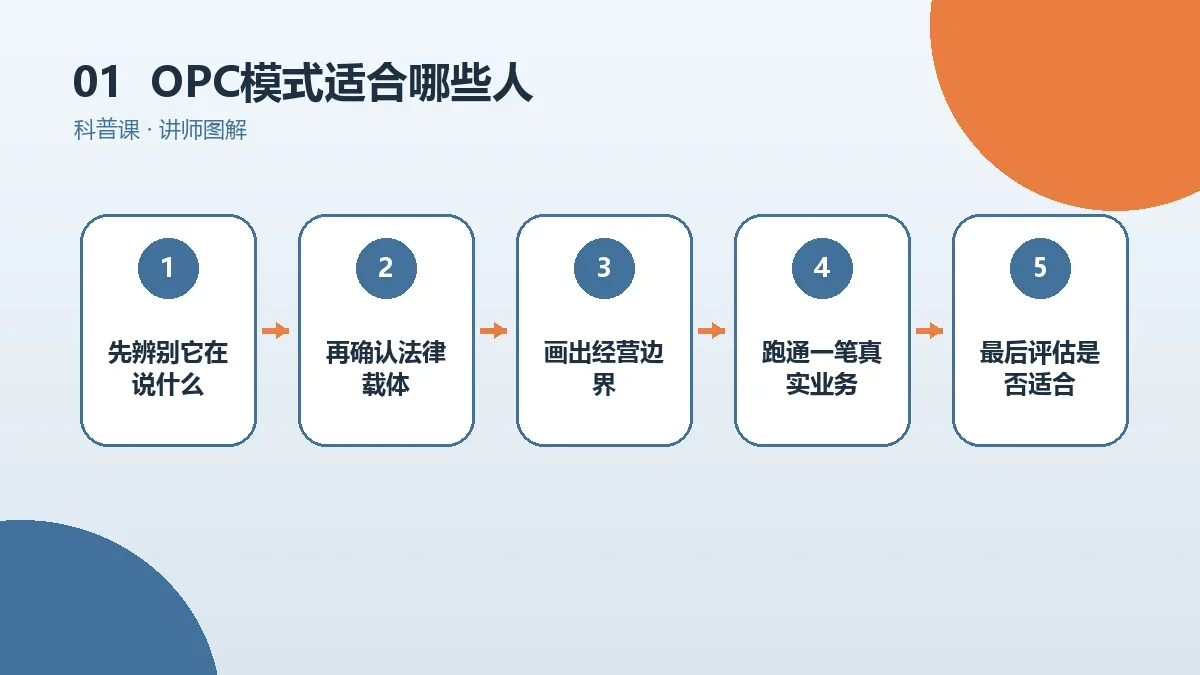 01 OPC模式适合哪些人

科普课 · 讲师图解

1
先辨别它在说什么

2
再确认法律载体

3
画出经营边界

4
跑通一笔真实业务

5
最后评估是否适合